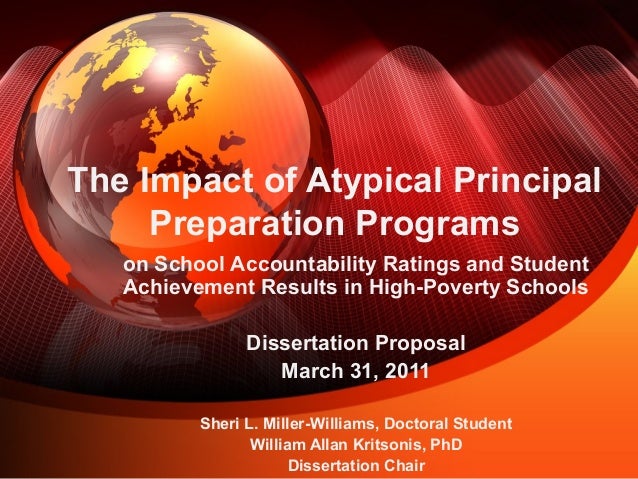 The Impact of Atypical Principal Preparation Programs

on School Accountability Ratings and Student Achievement Results in High-Poverty Schools

Dissertation Proposal
March 31, 2011

Sheri L. Miller-Williams, Doctoral Student
William Allan Kritsonis, PhD
Dissertation Chair